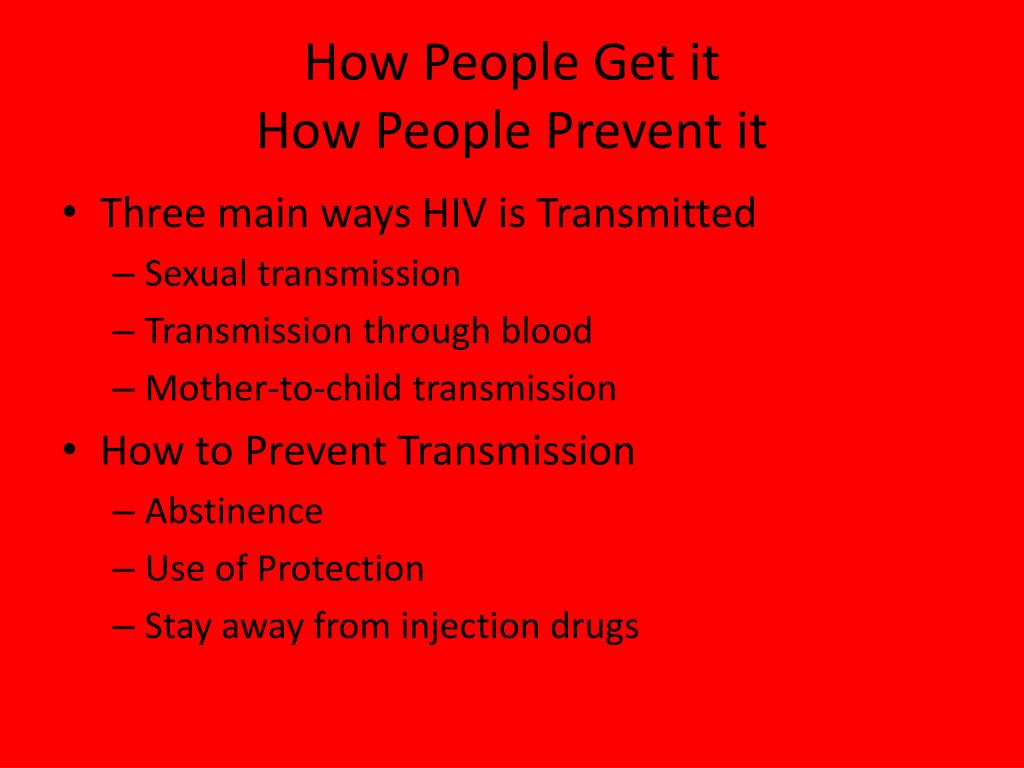 How People Get it
How People Prevent it

• Three main ways HIV is Transmitted
– Sexual transmission
– Transmission through blood
– Mother-to-child transmission

• How to Prevent Transmission
– Abstinence
– Use of Protection
– Stay away from injection drugs